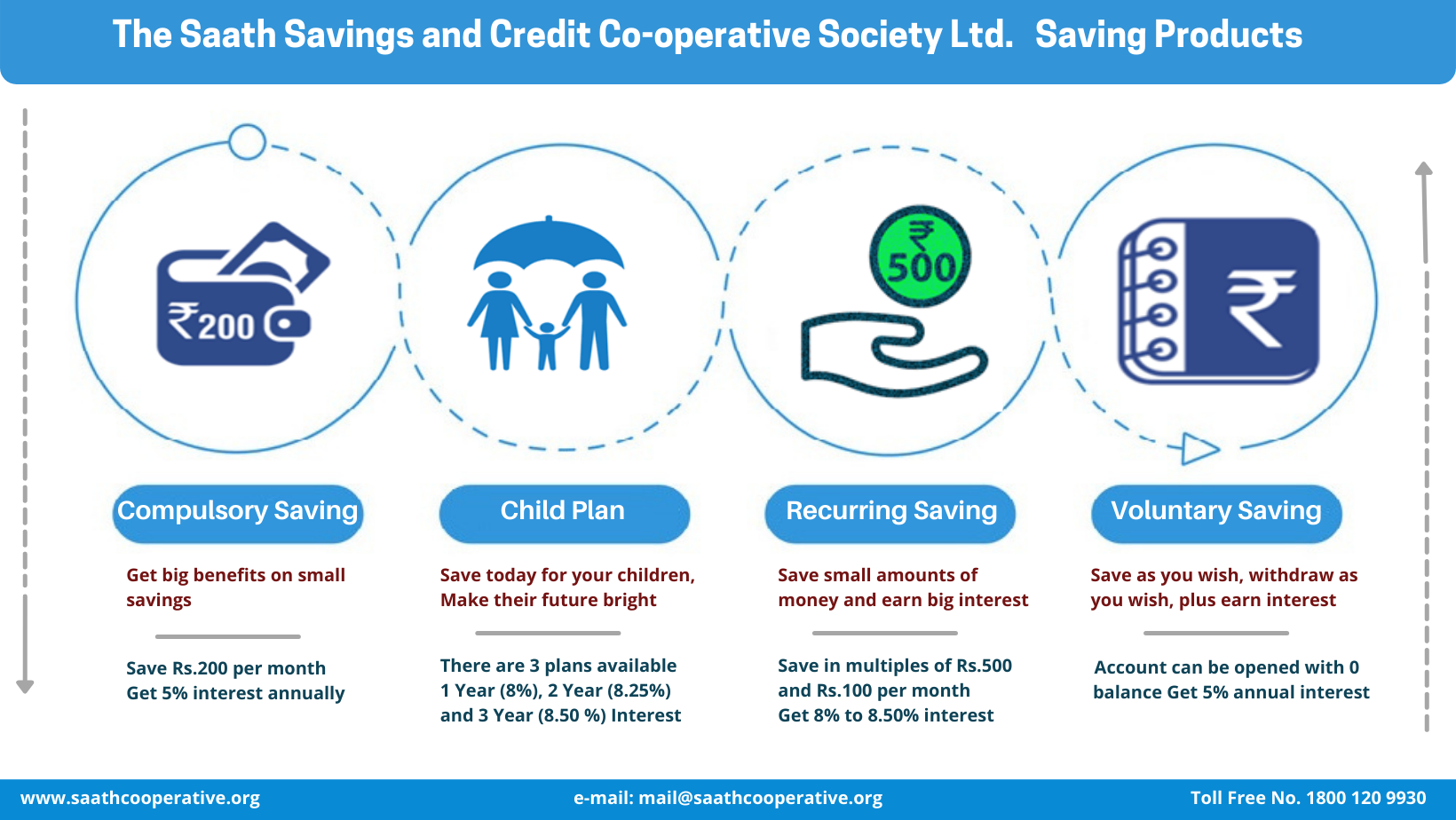 The Saath Savings and Credit Co-operative Society Ltd. Saving Products

₹200

₹ 500

₹

Compulsory Saving

Get big benefits on small savings

Save Rs.200 per month
Get 5% interest annually

Child Plan

Save today for your children, Make their future bright

There are 3 plans available
1 Year (8%), 2 Year (8.25%) and 3 Year (8.50 %) Interest

Recurring Saving

Save small amounts of money and earn big interest

Save in multiples of Rs.500 and Rs.100 per month
Get 8% to 8.50% interest

Voluntary Saving

Save as you wish, withdraw as you wish, plus earn interest

Account can be opened with 0 balance Get 5% annual interest

www.saathcooperative.org

e-mail: mail@saathcooperative.org

Toll Free No. 1800 120 9930